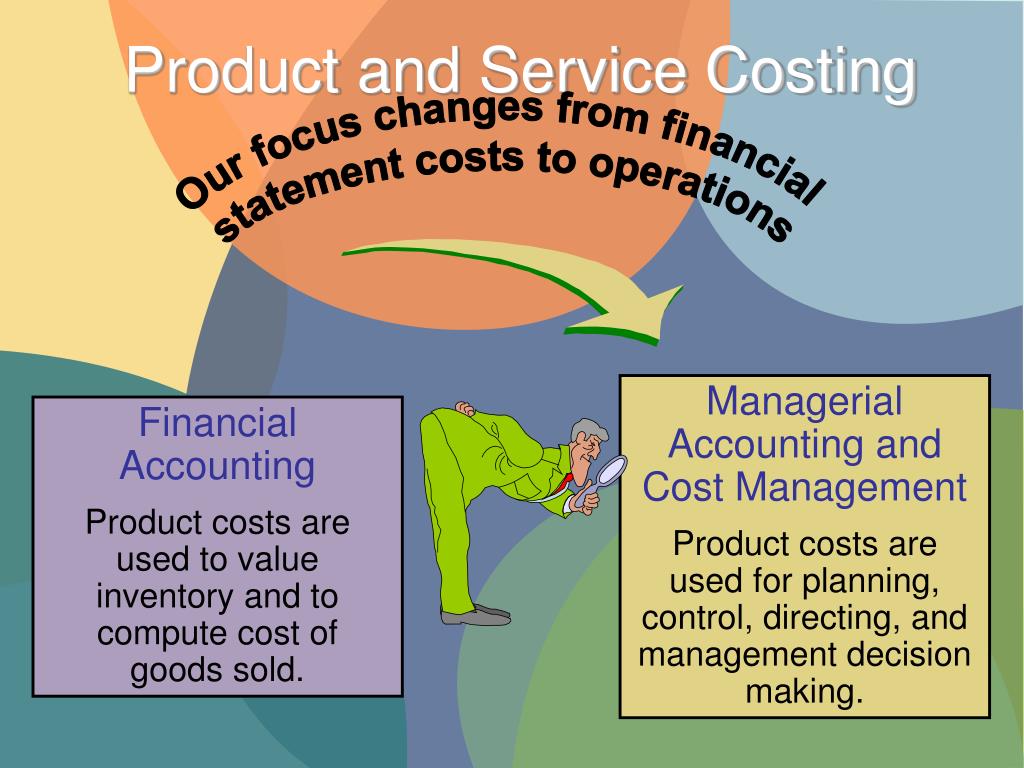 Product and Service Costing

Our focus changes from financial statement costs to operations

Financial Accounting

Product costs are used to value inventory and to compute cost of goods sold.

Managerial Accounting and Cost Management

Product costs are used for planning, control, directing, and management decision making.